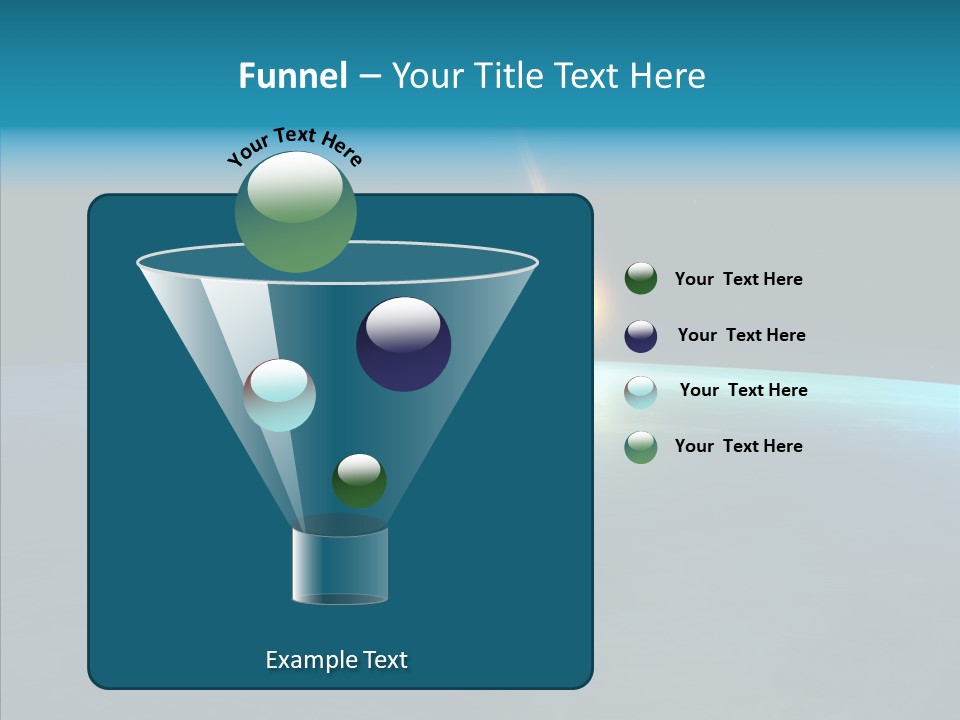 Funnel – Your Title Text Here

Your Text Here

Your Text Here

Your Text Here

Your Text Here

Your Text Here

Example Text